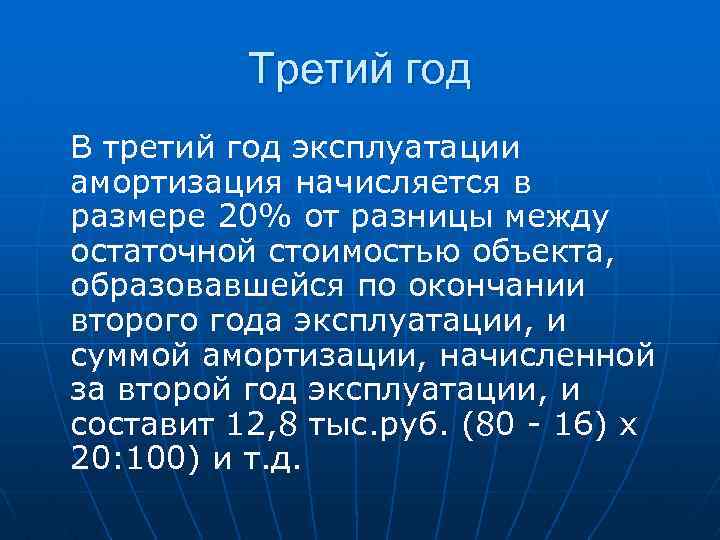 Третий год

В третий год эксплуатации амортизация начисляется в размере 20% от разницы между остаточной стоимостью объекта, образовавшейся по окончании второго года эксплуатации, и суммой амортизации, начисленной за второй год эксплуатации, и составит 12,8 тыс.руб. (80 - 16) х 20:100) и т.д.